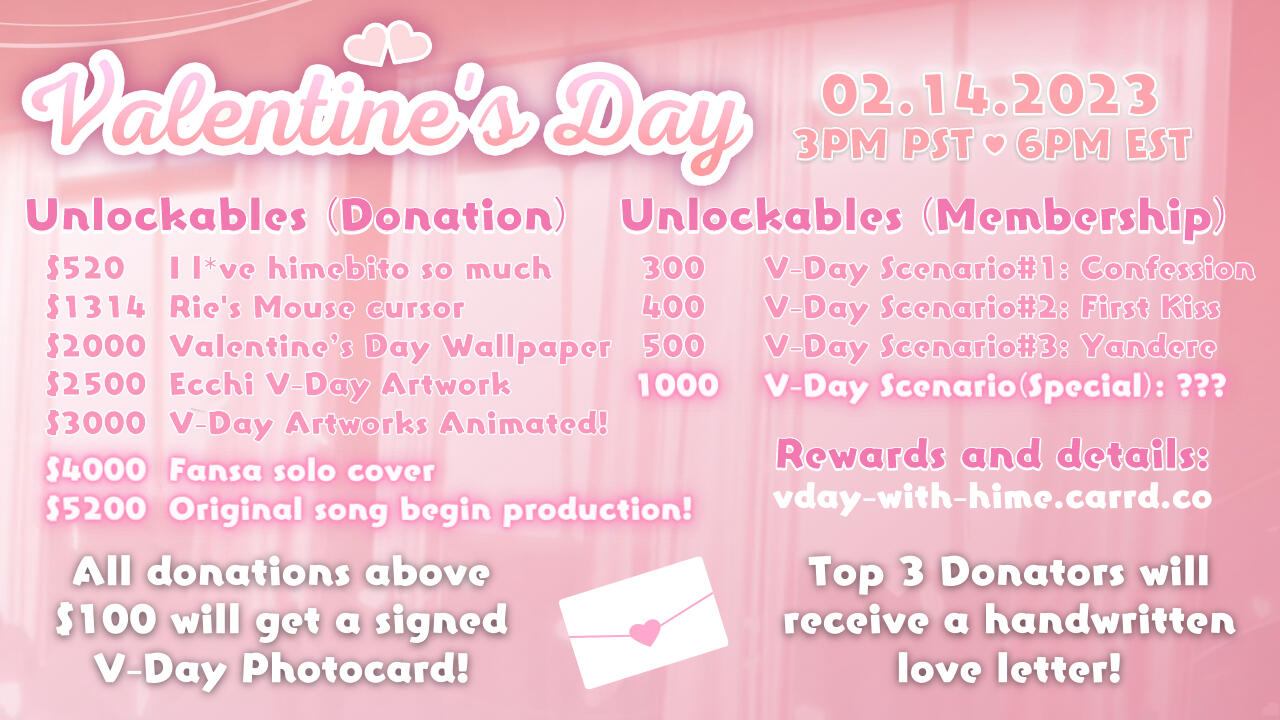 Valentine's Day

02.14.2023
3PM PST ♥ 6PM EST

Unlockables (Donation)

| | |
|---|---|
| $520 | I l*ve himebito so much |
| $1314 | Rie's Mouse cursor |
| $2000 | Valentine's Day Wallpaper |
| $2500 | Ecchi V-Day Artwork |
| $3000 | V-Day Artworks Animated! |
| $4000 | Fansa solo cover |
| $5200 | Original song begin production! |

Unlockables (Membership)

| | |
|---|---|
| 300 | V-Day Scenario#1: Confession |
| 400 | V-Day Scenario#2: First Kiss |
| 500 | V-Day Scenario#3: Yandere |
| 1000 | V-Day Scenario(Special): ??? |

Rewards and details:
vday-with-hime.carrd.co

All donations above $100 will get a signed V-Day Photocard!

Top 3 Donators will receive a handwritten love letter!